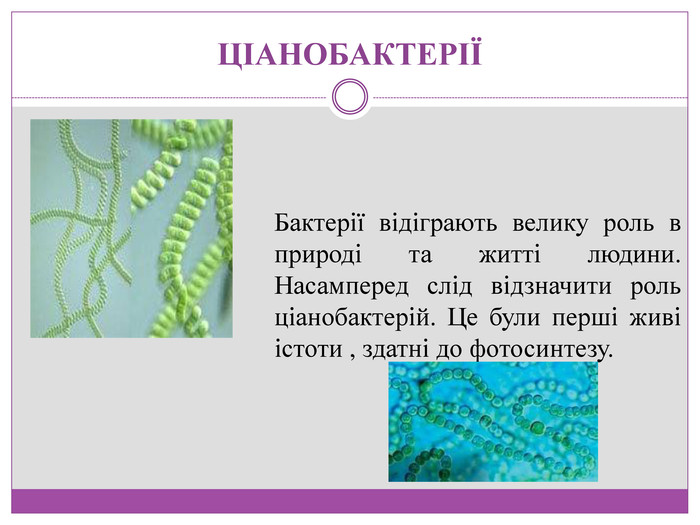 ЦІАНОБАКТЕРІЇ

Бактерії відіграють велику роль в природі та житті людини. Насамперед слід відзначити роль ціанобактерій. Це були перші живі істоти , здатні до фотосинтезу.